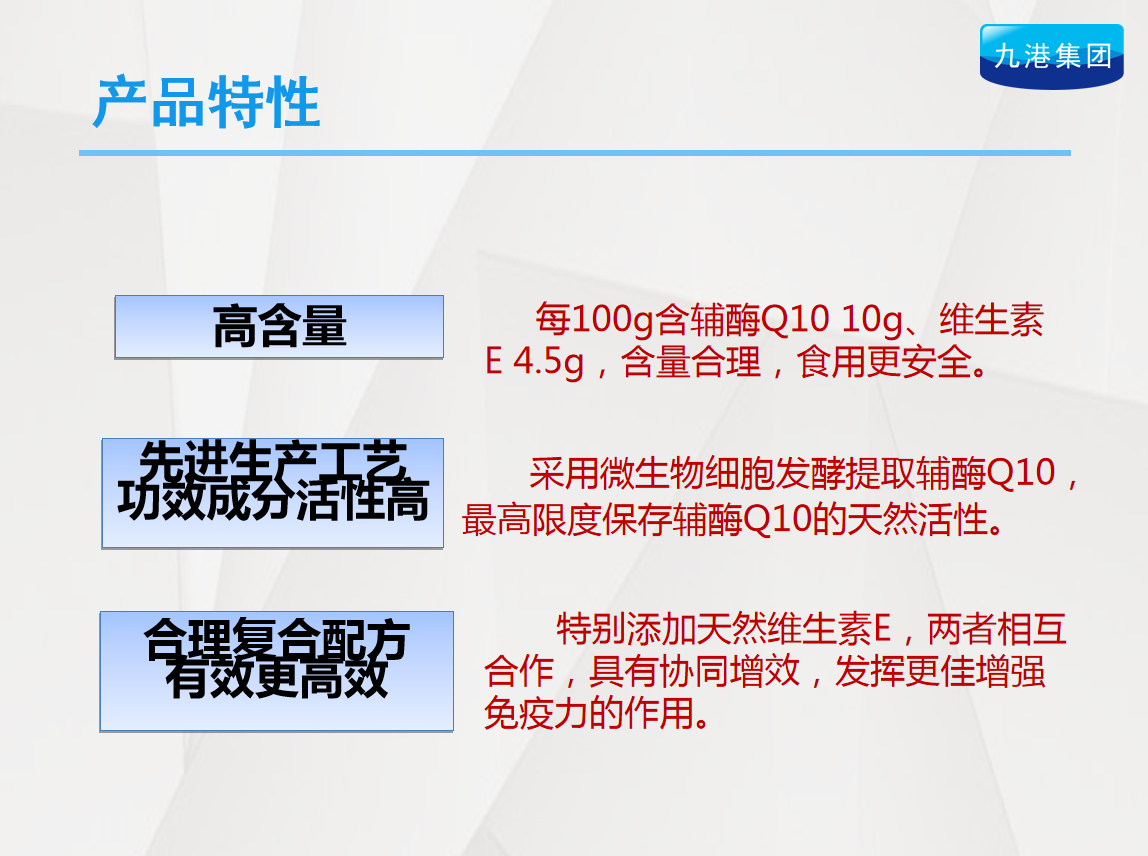 九港集团

产品特性

高含量

每100g含辅酶Q10 10g、维生素E 4.5g，含量合理，食用更安全。

先进生产工艺
功效成分活性高

采用微生物细胞发酵提取辅酶Q10，最高限度保存辅酶Q10的天然活性。

合理复合配方
有效更高效

特别添加天然维生素E，两者相互合作，具有协同增效，发挥更佳增强免疫力的作用。